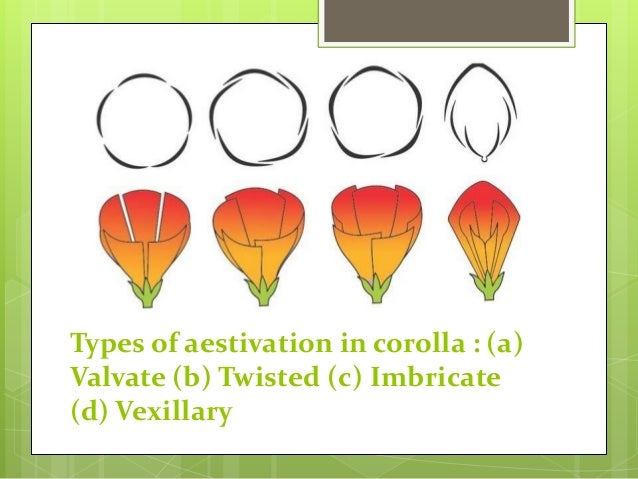 Types of aestivation in corolla : (a) Valvate (b) Twisted (c) Imbricate (d) Vexillary